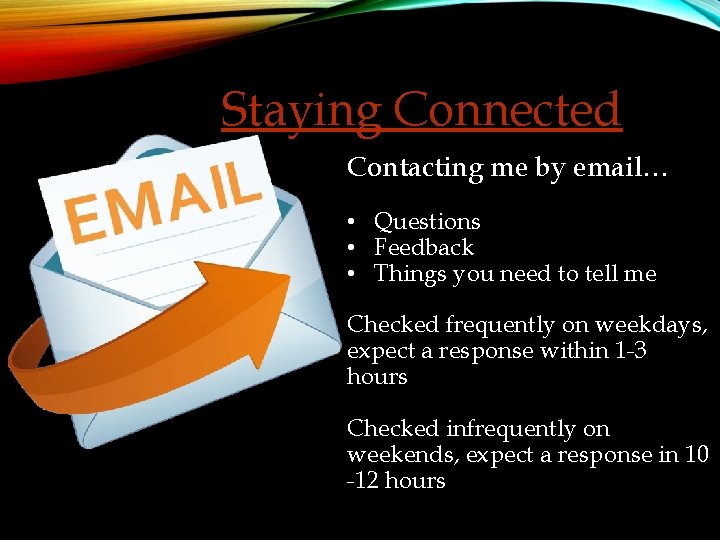 Staying Connected

EMAIL

Contacting me by email…

• Questions
• Feedback
• Things you need to tell me

Checked frequently on weekdays, expect a response within 1-3 hours

Checked infrequently on weekends, expect a response in 10 -12 hours